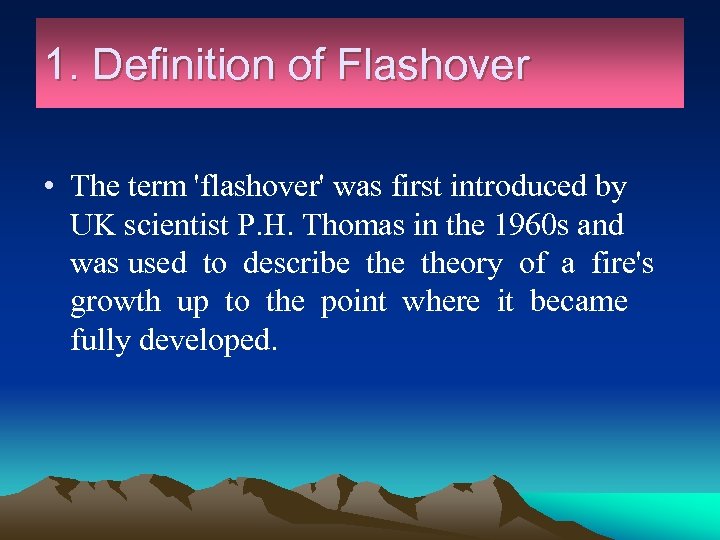 1. Definition of Flashover

• The term 'flashover' was first introduced by UK scientist P.H. Thomas in the 1960s and was used to describe the theory of a fire's growth up to the point where it became fully developed.